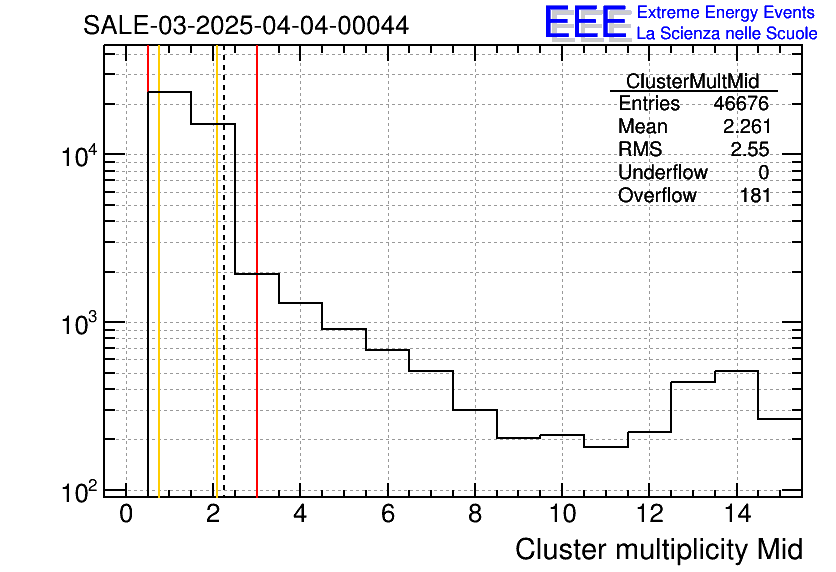 SALE-03-2025-04-04-00044

EEE Extreme Energy Events
La Scienza nelle Scuole

| ClusterMultMid | |
|---|---|
| Entries | 46676 |
| Mean | 2.261 |
| RMS | 2.55 |
| Underflow | 0 |
| Overflow | 181 |

$10^4$
$10^3$
$10^2$

0 2 4 6 8 10 12 14

Cluster multiplicity Mid